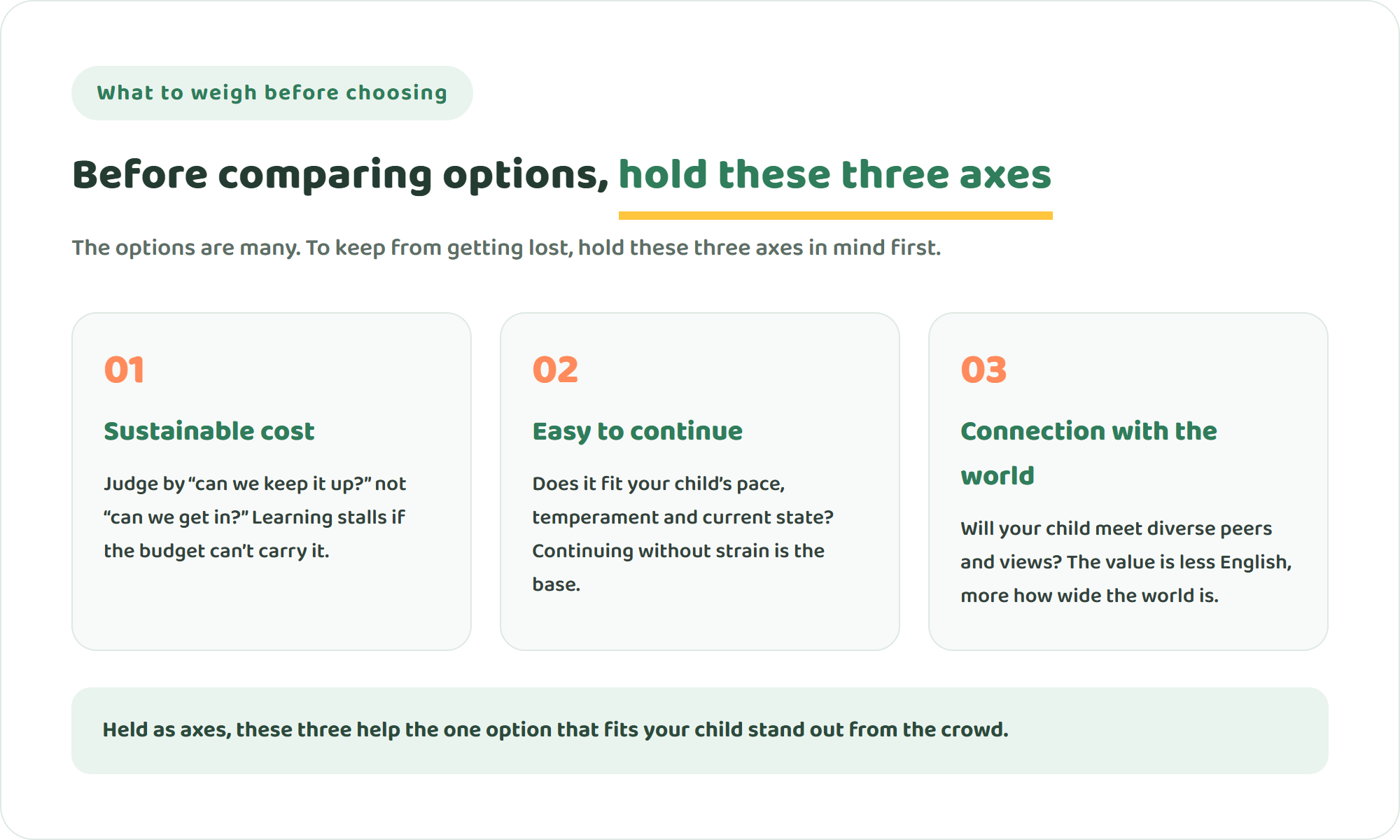 What to weigh before choosing

Before comparing options, hold these three axes

The options are many. To keep from getting lost, hold these three axes in mind first.

01

Sustainable cost

Judge by “can we keep it up?” not “can we get in?” Learning stalls if the budget can’t carry it.

02

Easy to continue

Does it fit your child’s pace, temperament and current state? Continuing without strain is the base.

03

Connection with the world

Will your child meet diverse peers and views? The value is less English, more how wide the world is.

Held as axes, these three help the one option that fits your child stand out from the crowd.